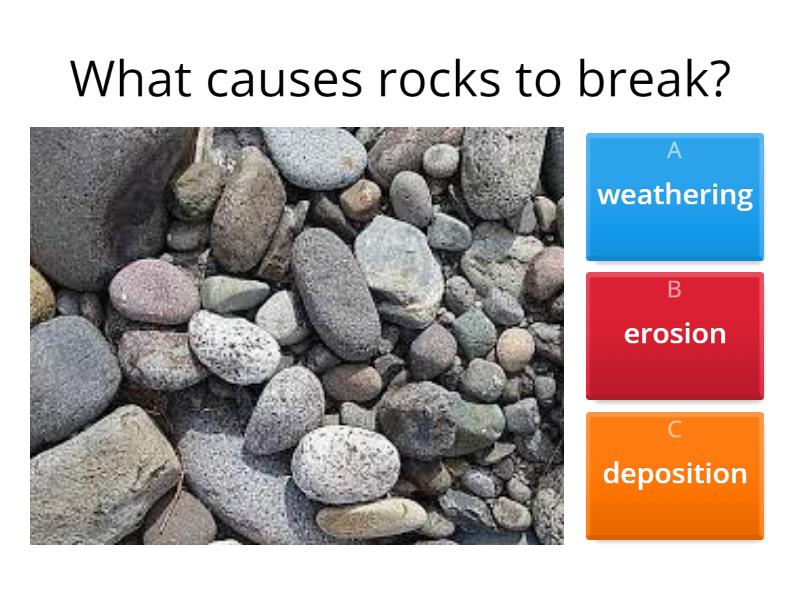 What causes rocks to break?

A
weathering

B
erosion

C
deposition